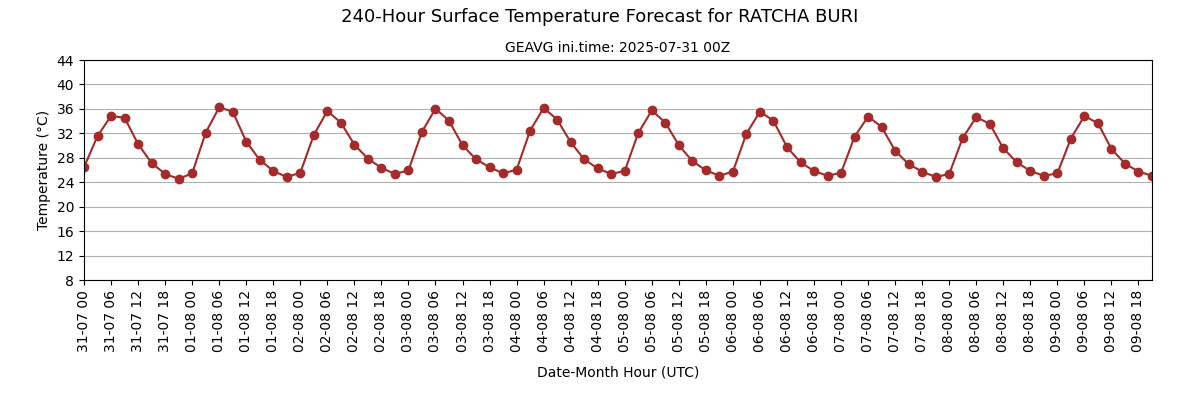 240-Hour Surface Temperature Forecast for RATCHA BURI

GEAVG ini.time: 2025-07-31 00Z

Temperature (°C)

44
40
36
32
28
24
20
16
12
8

31-07 00
31-07 06
31-07 12
31-07 18
01-08 00
01-08 06
01-08 12
01-08 18
02-08 00
02-08 06
02-08 12
02-08 18
03-08 00
03-08 06
03-08 12
03-08 18
04-08 00
04-08 06
04-08 12
04-08 18
05-08 00
05-08 06
05-08 12
05-08 18
06-08 00
06-08 06
06-08 12
06-08 18
07-08 00
07-08 06
07-08 12
07-08 18
08-08 00
08-08 06
08-08 12
08-08 18
09-08 00
09-08 06
09-08 12
09-08 18

Date-Month Hour (UTC)